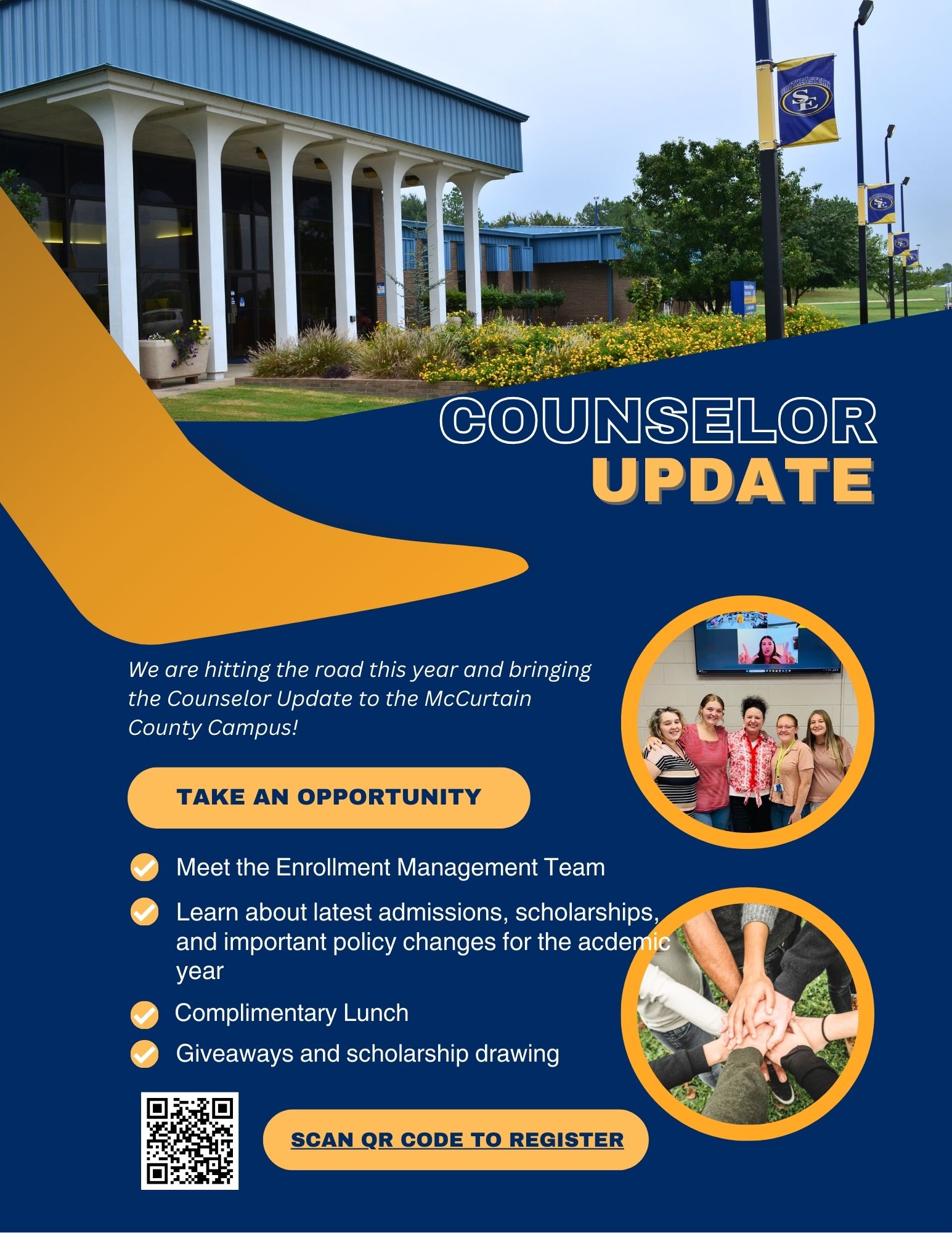 SOUTHEASTERN
SE

COUNSELOR
UPDATE

We are hitting the road this year and bringing the Counselor Update to the McCurtain County Campus!

TAKE AN OPPORTUNITY

Meet the Enrollment Management Team

Learn about latest admissions, scholarships, and important policy changes for the acdemic year

Complimentary Lunch

Giveaways and scholarship drawing

SCAN QR CODE TO REGISTER